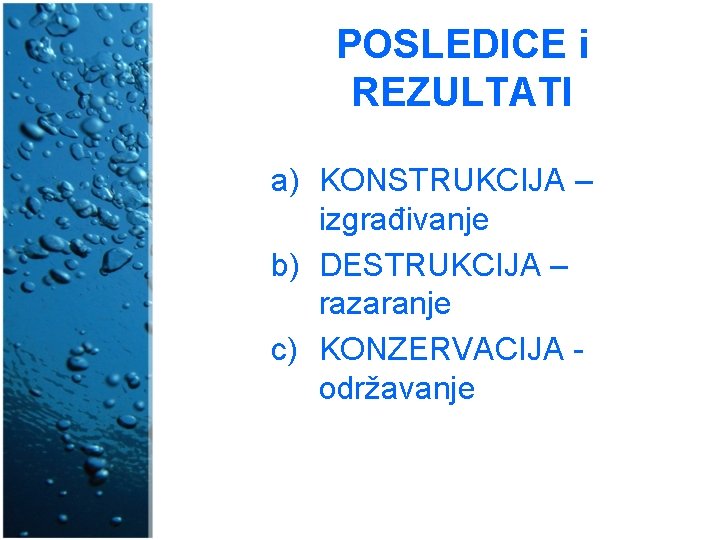 POSLEDICE i REZULTATI

a) KONSTRUKCIJA – izgrađivanje
b) DESTRUKCIJA – razaranje
c) KONZERVACIJA - održavanje